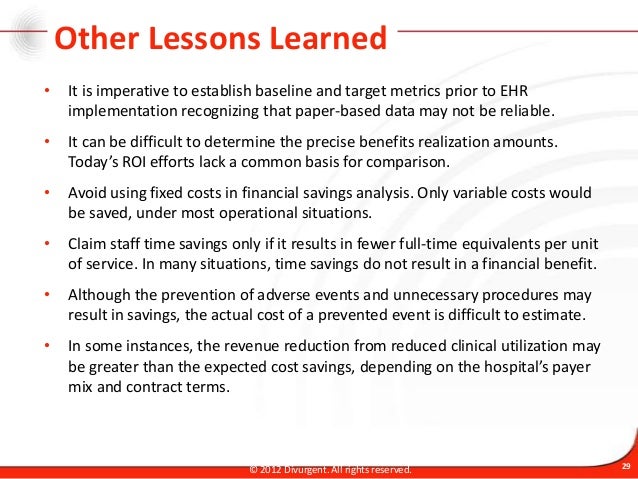 Other Lessons Learned

• It is imperative to establish baseline and target metrics prior to EHR implementation recognizing that paper-based data may not be reliable.

• It can be difficult to determine the precise benefits realization amounts. Today's ROI efforts lack a common basis for comparison.

• Avoid using fixed costs in financial savings analysis. Only variable costs would be saved, under most operational situations.

• Claim staff time savings only if it results in fewer full-time equivalents per unit of service. In many situations, time savings do not result in a financial benefit.

• Although the prevention of adverse events and unnecessary procedures may result in savings, the actual cost of a prevented event is difficult to estimate.

• In some instances, the revenue reduction from reduced clinical utilization may be greater than the expected cost savings, depending on the hospital's payer mix and contract terms.

© 2012 Divurgent. All rights reserved.

29